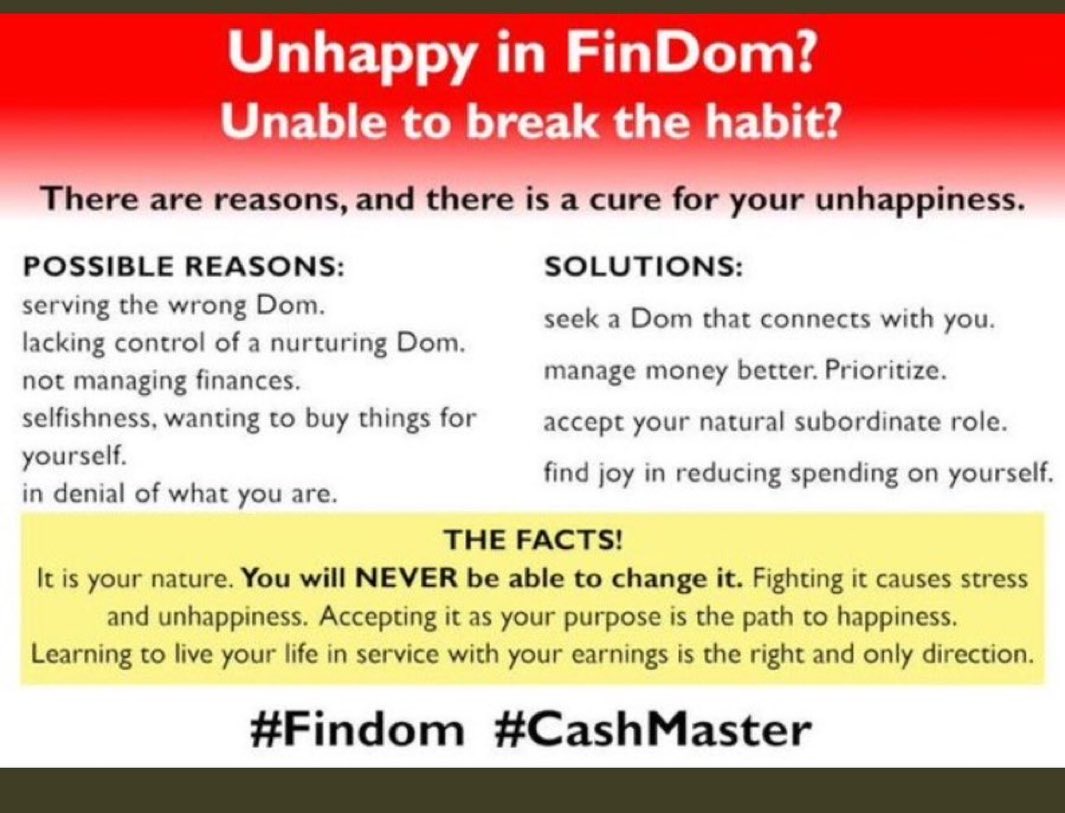 Unhappy in FinDom?
Unable to break the habit?

There are reasons, and there is a cure for your unhappiness.

POSSIBLE REASONS:
serving the wrong Dom.
lacking control of a nurturing Dom.
not managing finances.
selfishness, wanting to buy things for yourself.
in denial of what you are.

SOLUTIONS:
seek a Dom that connects with you.
manage money better. Prioritize.
accept your natural subordinate role.
find joy in reducing spending on yourself.

THE FACTS!
It is your nature. You will NEVER be able to change it. Fighting it causes stress and unhappiness. Accepting it as your purpose is the path to happiness. Learning to live your life in service with your earnings is the right and only direction.

#Findom #CashMaster